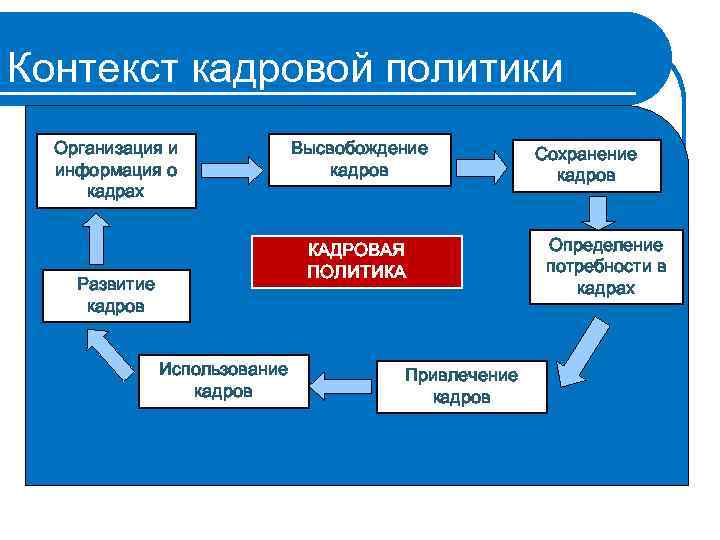 Контекст кадровой политики

Организация и информация о кадрах

Высвобождение кадров

Сохранение кадров

КАДРОВАЯ ПОЛИТИКА

Определение потребности в кадрах

Привлечение кадров

Использование кадров

Развитие кадров